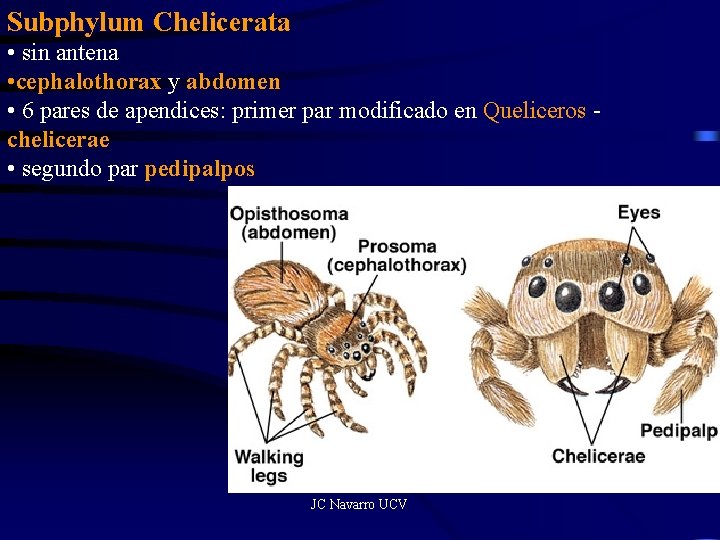 Subphylum Chelicerata
• sin antena
•cephalothorax y abdomen
• 6 pares de apendices: primer par modificado en Queliceros - chelicerae
• segundo par pedipalpos

Opisthosoma (abdomen)
Prosoma (cephalothorax)
Walking legs
Eyes
Pedipalp
Chelicerae

JC Navarro UCV